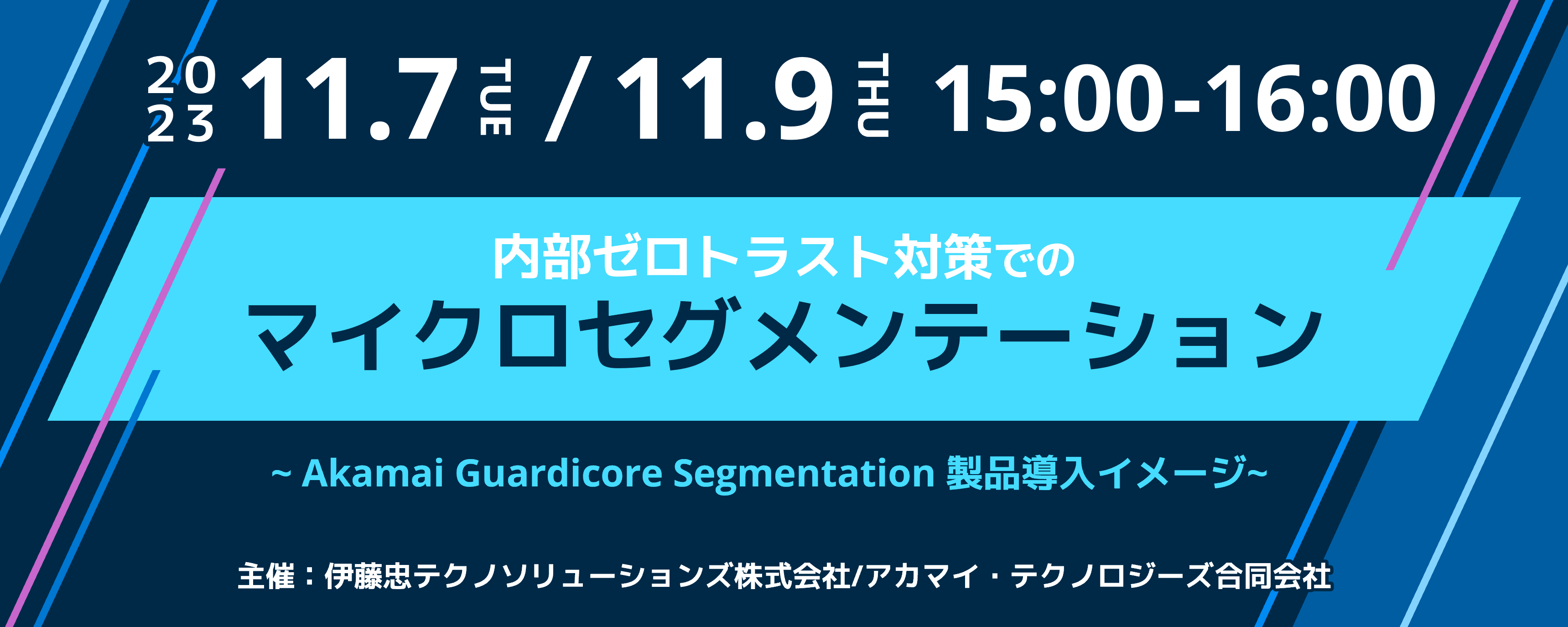 2023 11.7 TUE / 11.9 THU 15:00-16:00

内部ゼロトラスト対策での
マイクロセグメンテーション

~ Akamai Guardicore Segmentation 製品導入イメージ~

主催：伊藤忠テクノソリューションズ株式会社/アカマイ・テクノロジーズ合同会社